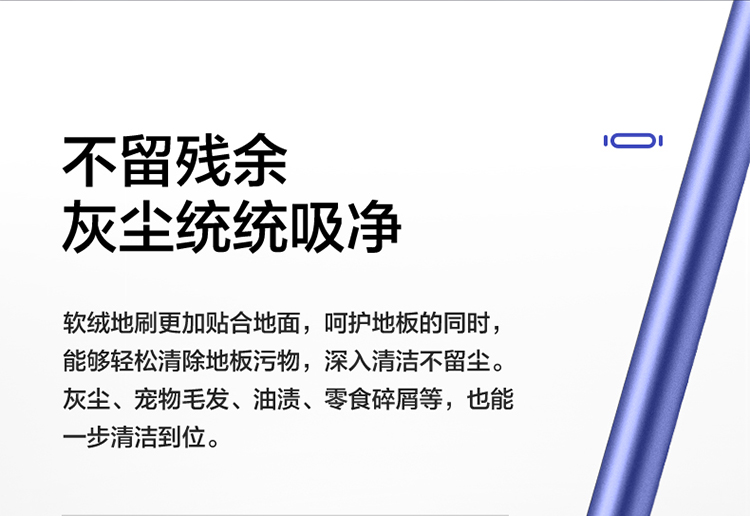 不留残余
灰尘统统吸净

软绒地刷更加贴合地面，呵护地板的同时，能够轻松清除地板污物，深入清洁不留尘。灰尘、宠物毛发、油渍、零食碎屑等，也能一步清洁到位。